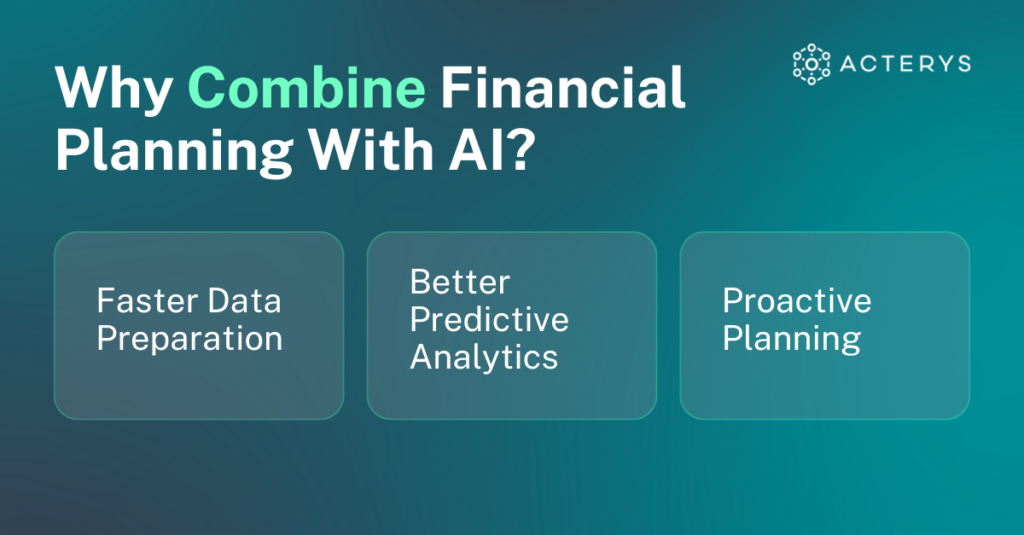 Why Combine Financial Planning With AI?

ACTERYS

Faster Data Preparation

Better Predictive Analytics

Proactive Planning